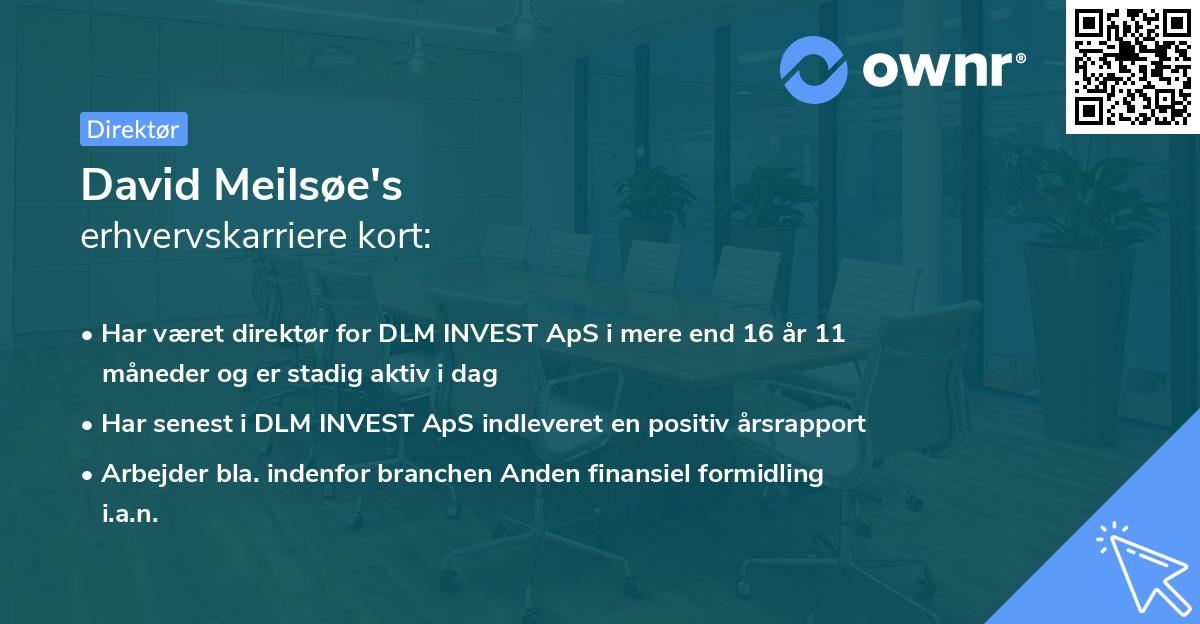 ownr®

Direktør

David Meilsøe's
erhvervskarriere kort:

• Har været direktør for DLM INVEST ApS i mere end 16 år 11 måneder og er stadig aktiv i dag

• Har senest i DLM INVEST ApS indleveret en positiv årsrapport

• Arbejder bla. indenfor branchen Anden finansiel formidling i.a.n.